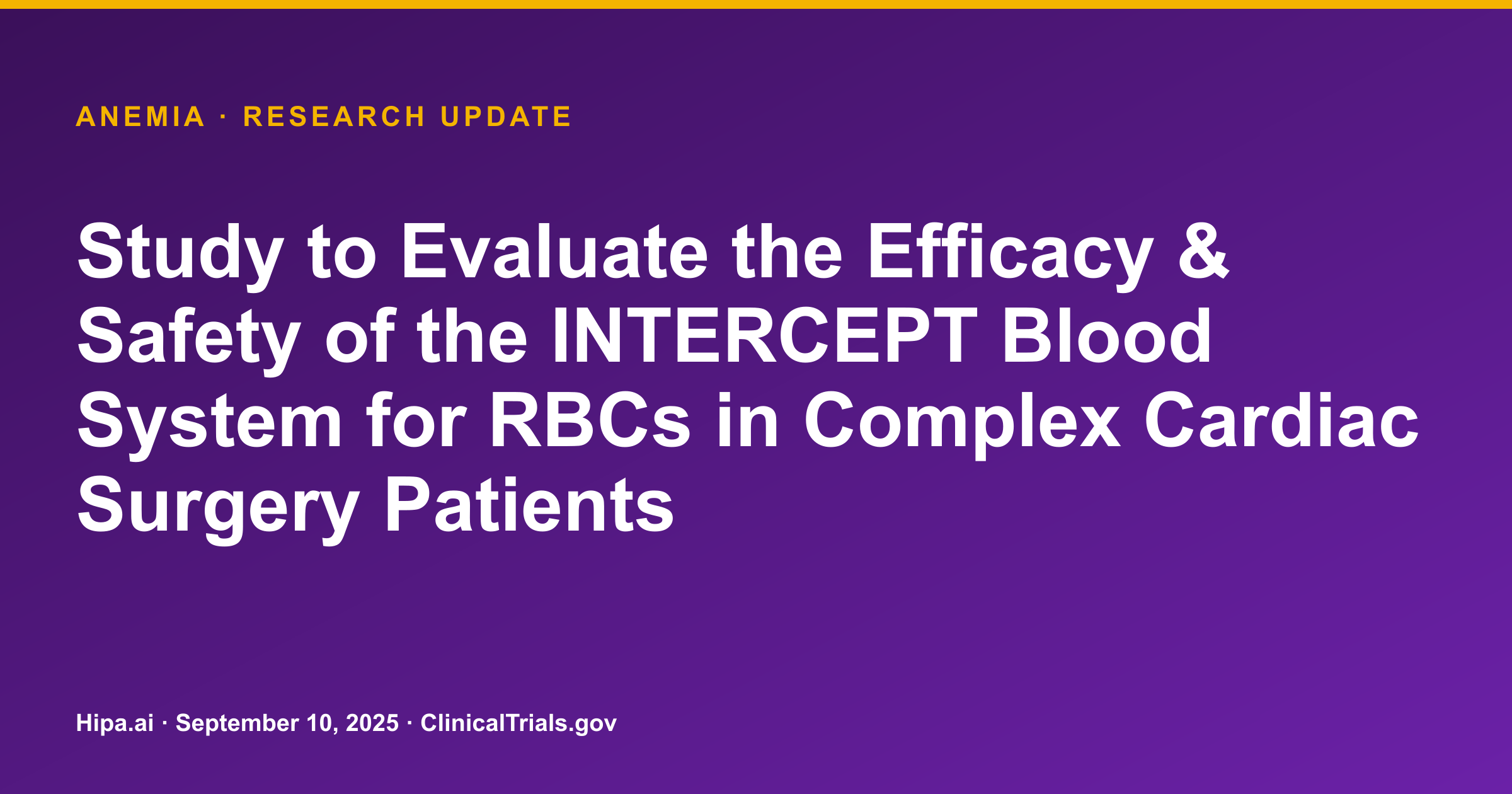 ANEMIA · RESEARCH UPDATE

Study to Evaluate the Efficacy & Safety of the INTERCEPT Blood System for RBCs in Complex Cardiac Surgery Patients

Hipa.ai · September 10, 2025 · ClinicalTrials.gov